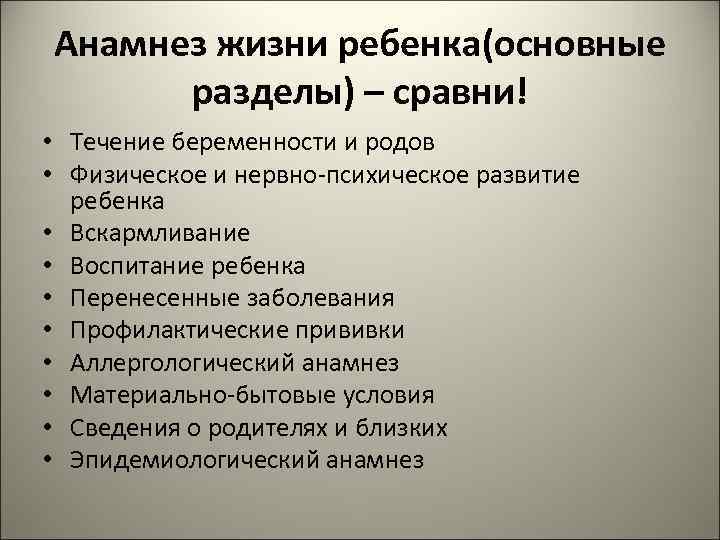 Анамнез жизни ребенка(основные разделы) – сравни!

• Течение беременности и родов
• Физическое и нервно-психическое развитие ребенка
• Вскармливание
• Воспитание ребенка
• Перенесенные заболевания
• Профилактические прививки
• Аллергологический анамнез
• Материально-бытовые условия
• Сведения о родителях и близких
• Эпидемиологический анамнез